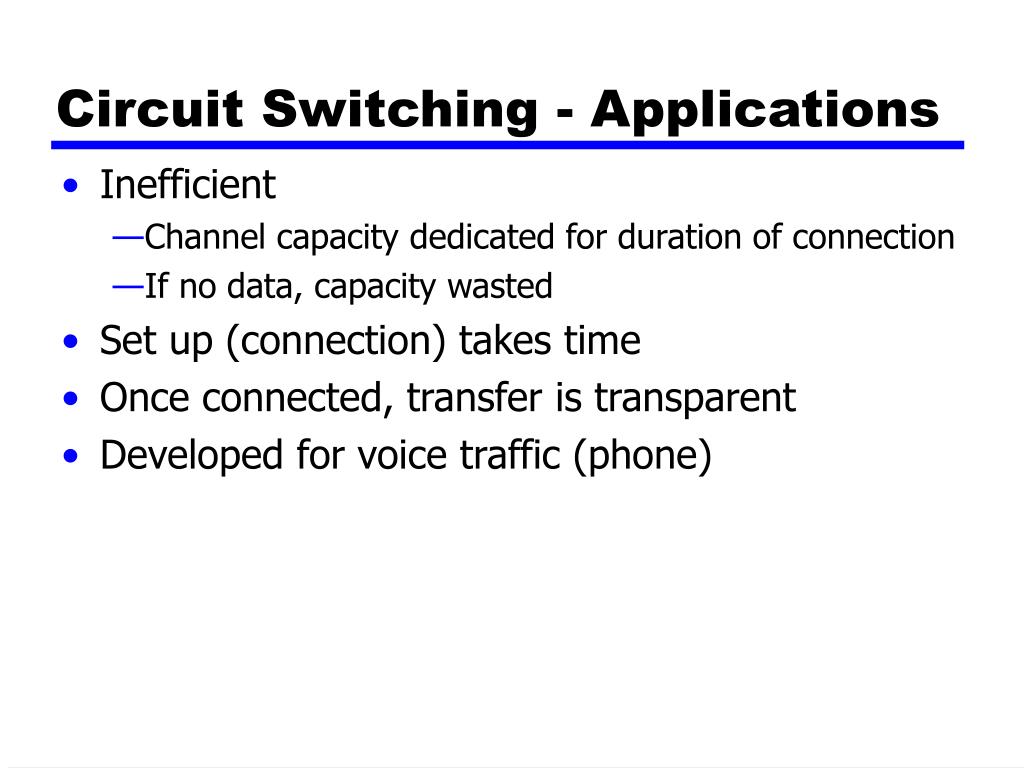 Circuit Switching - Applications

• Inefficient
—Channel capacity dedicated for duration of connection
—If no data, capacity wasted
• Set up (connection) takes time
• Once connected, transfer is transparent
• Developed for voice traffic (phone)